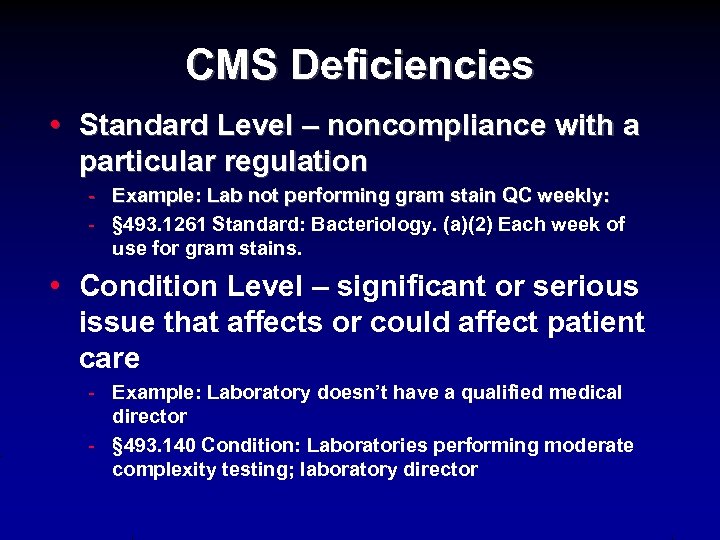 CMS Deficiencies

• Standard Level – noncompliance with a particular regulation
  - Example: Lab not performing gram stain QC weekly:
  - §493.1261 Standard: Bacteriology. (a)(2) Each week of use for gram stains.

• Condition Level – significant or serious issue that affects or could affect patient care
  - Example: Laboratory doesn't have a qualified medical director
  - §493.140 Condition: Laboratories performing moderate complexity testing; laboratory director